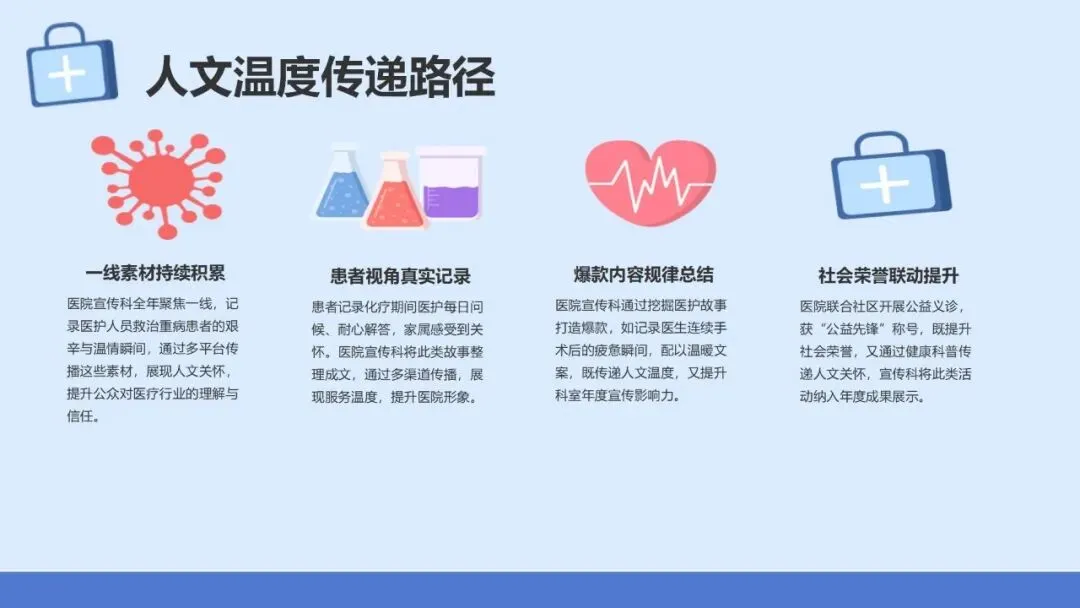 人文温度传递路径

一线素材持续积累

医院宣传科全年聚焦一线，记录医护人员救治重病患者的艰辛与温情瞬间，通过多平台传播这些素材，展现人文关怀，提升公众对医疗行业的理解与信任。

患者视角真实记录

患者记录化疗期间医护每日问候、耐心解答，家属感受到关怀。医院宣传科将此类故事整理成文，通过多渠道传播，展现服务温度，提升医院形象。

爆款内容规律总结

医院宣传科通过挖掘医护故事打造爆款，如记录医生连续手术后的疲惫瞬间，配以温暖文案，既传递人文温度，又提升科室年度宣传影响力。

社会荣誉联动提升

医院联合社区开展公益义诊，获“公益先锋”称号，既提升社会荣誉，又通过健康科普传递人文关怀，宣传科将此类活动纳入年度成果展示。